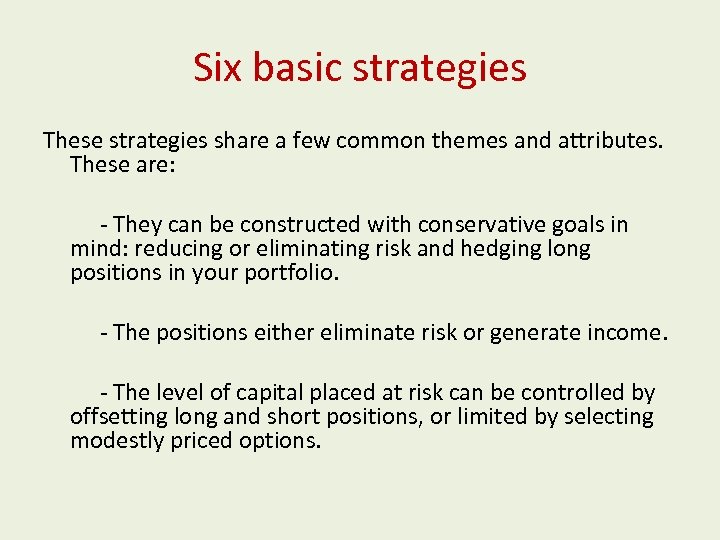 Six basic strategies

These strategies share a few common themes and attributes. These are:

- They can be constructed with conservative goals in mind: reducing or eliminating risk and hedging long positions in your portfolio.

- The positions either eliminate risk or generate income.

- The level of capital placed at risk can be controlled by offsetting long and short positions, or limited by selecting modestly priced options.